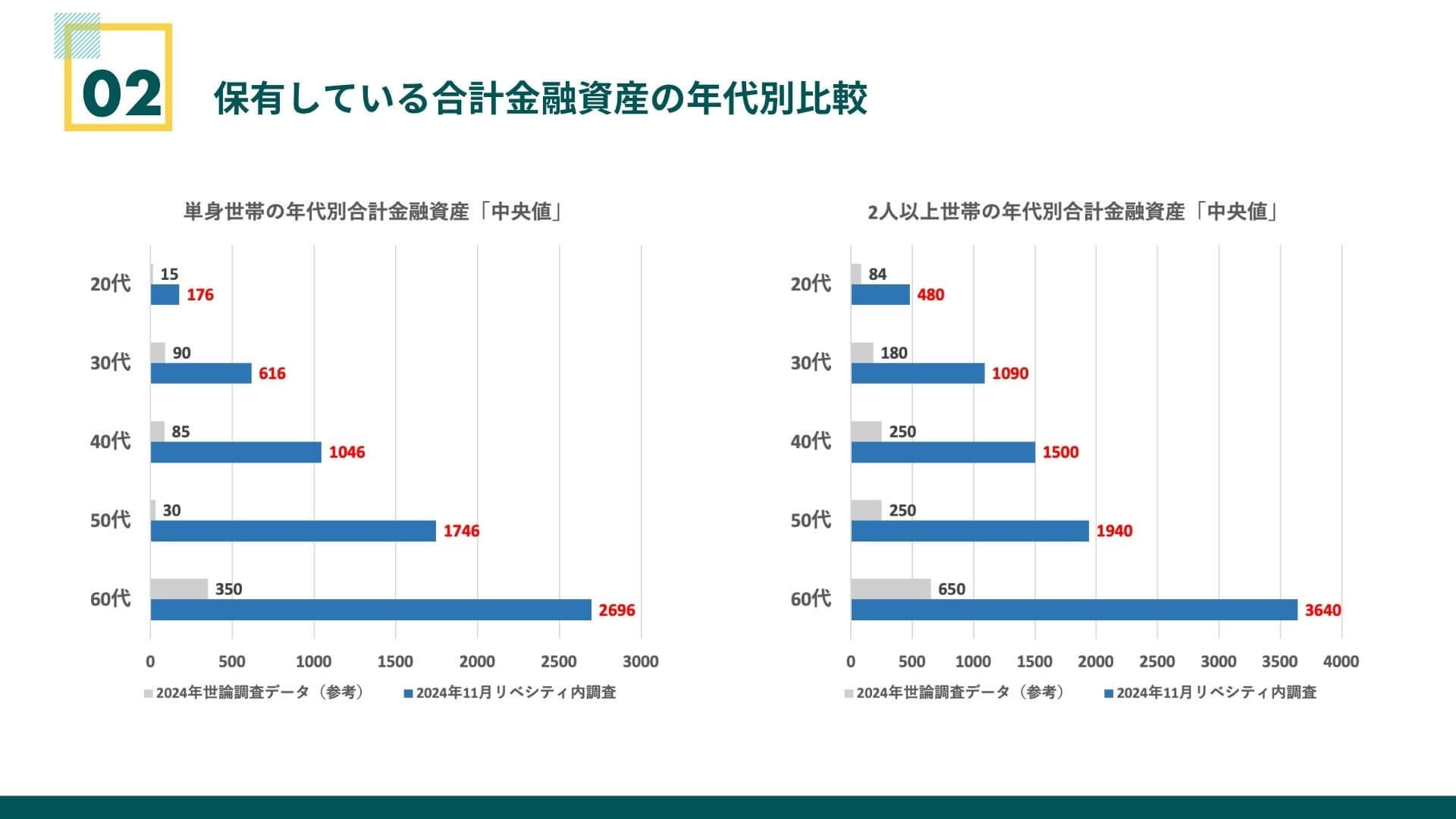 02 保有している合計金融資産の年代別比較

単身世帯の年代別合計金融資産「中央値」

20代 15 176
30代 90 616
40代 85 1046
50代 30 1746
60代 350 2696

0 500 1000 1500 2000 2500 3000

2024年世論調査データ（参考） 2024年11月リベシティ内調査

2人以上世帯の年代別合計金融資産「中央値」

20代 84 480
30代 180 1090
40代 250 1500
50代 250 1940
60代 650 3640

0 500 1000 1500 2000 2500 3000 3500 4000

2024年世論調査データ（参考） 2024年11月リベシティ内調査